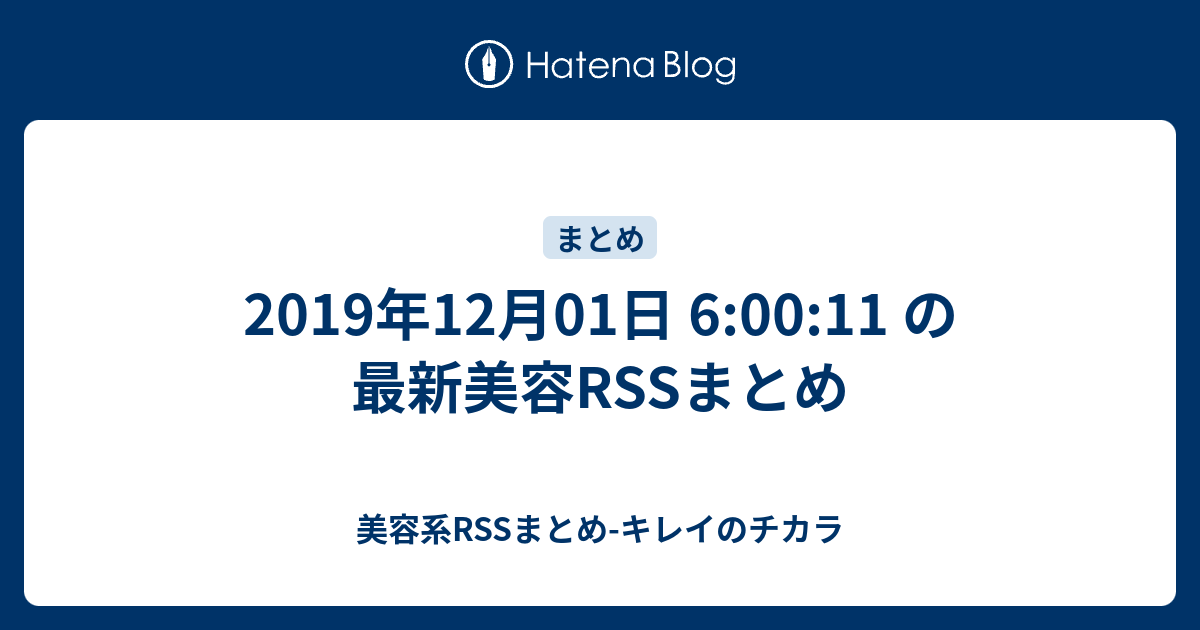 Hatena Blog

まとめ

2019年12月01日 6:00:11 の最新美容RSSまとめ

美容系RSSまとめ-キレイのチカラ